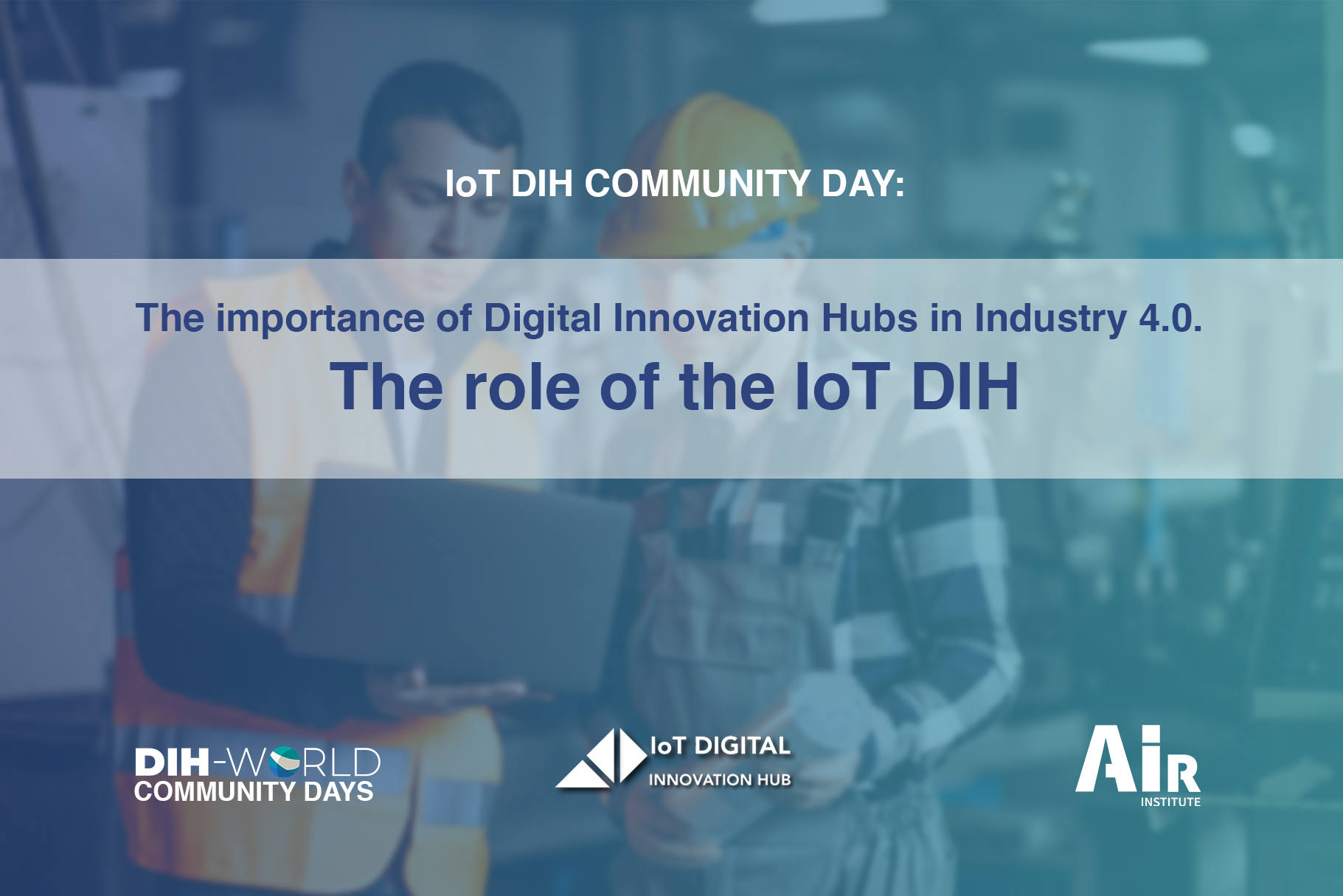 IoT DIH COMMUNITY DAY:

The importance of Digital Innovation Hubs in Industry 4.0.

The role of the IoT DIH

DIH-WORLD
COMMUNITY DAYS

IoT DIGITAL
INNOVATION HUB

AIR
INSTITUTE